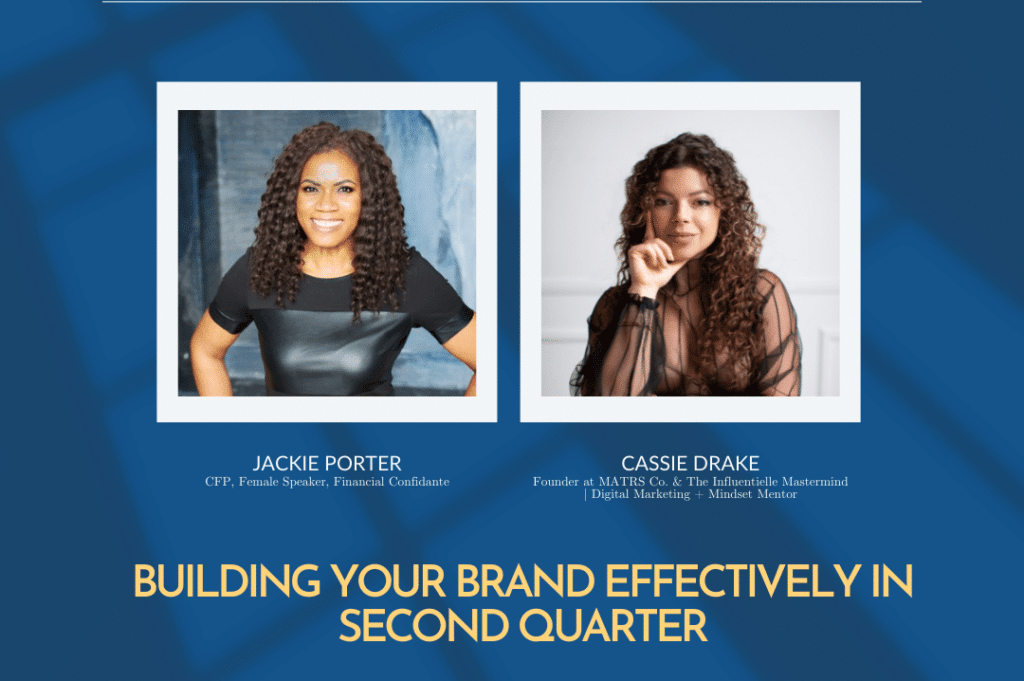 JACKIE PORTER
CFP, Female Speaker, Financial Confidante

CASSIE DRAKE
Founder at MATRS Co. & The Influentielle Mastermind | Digital Marketing + Mindset Mentor

BUILDING YOUR BRAND EFFECTIVELY IN SECOND QUARTER